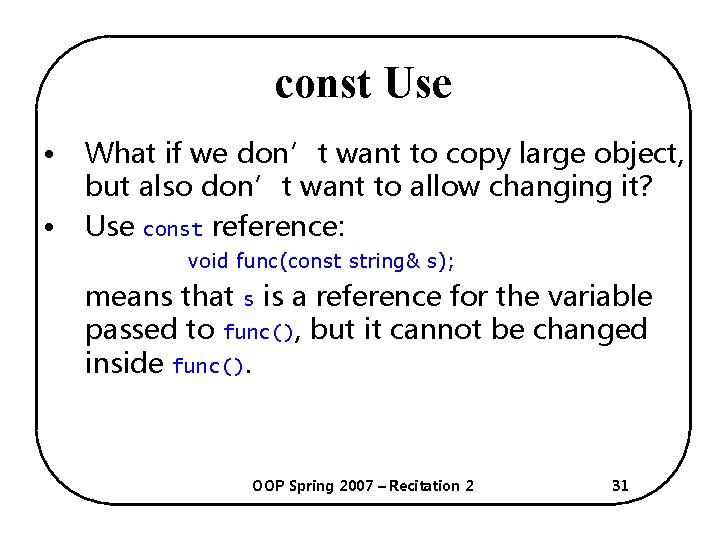 const Use

• What if we don’t want to copy large object, but also don’t want to allow changing it?
• Use const reference:

void func(const string& s);

means that s is a reference for the variable passed to func(), but it cannot be changed inside func().

OOP Spring 2007 – Recitation 2 31